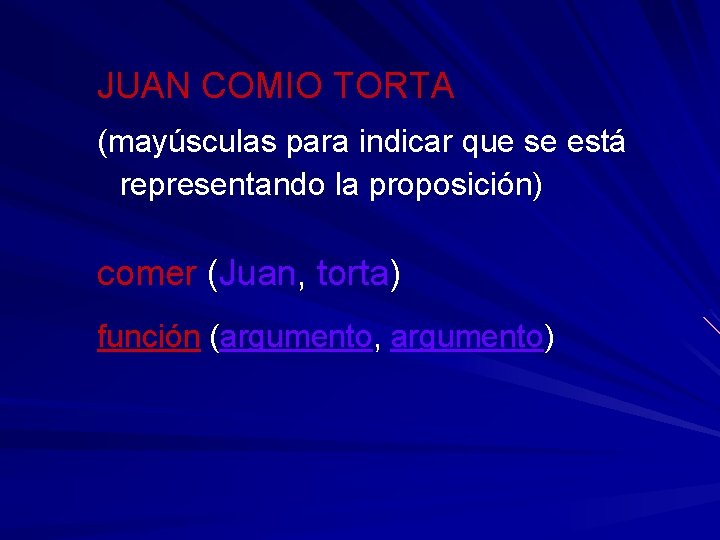 JUAN COMIO TORTA

(mayúsculas para indicar que se está representando la proposición)

comer (Juan, torta)

función (argumento, argumento)